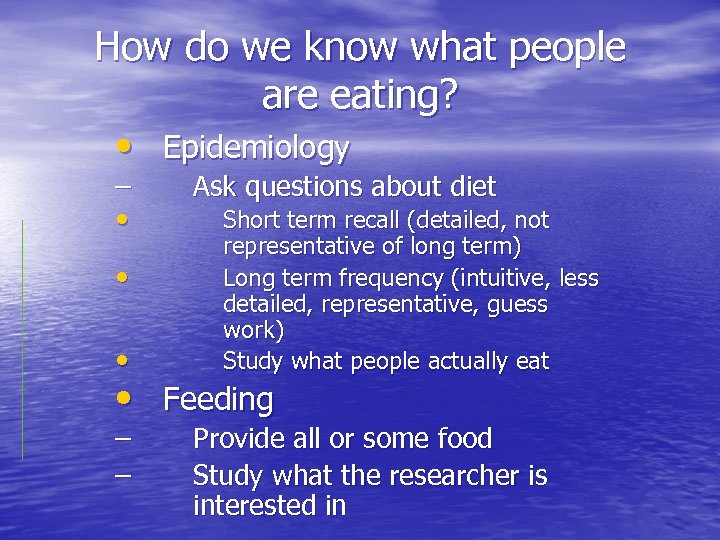 How do we know what people are eating?

• Epidemiology
– Ask questions about diet
• Short term recall (detailed, not representative of long term)
• Long term frequency (intuitive, less detailed, representative, guess work)
• Study what people actually eat

• Feeding
– Provide all or some food
– Study what the researcher is interested in